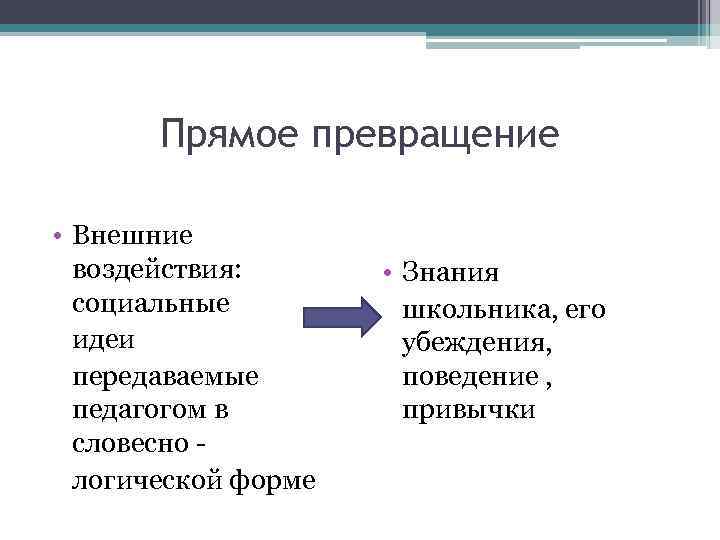 Прямое превращение

• Внешние воздействия: социальные идеи передаваемые педагогом в словесно - логической форме

• Знания школьника, его убеждения, поведение , привычки